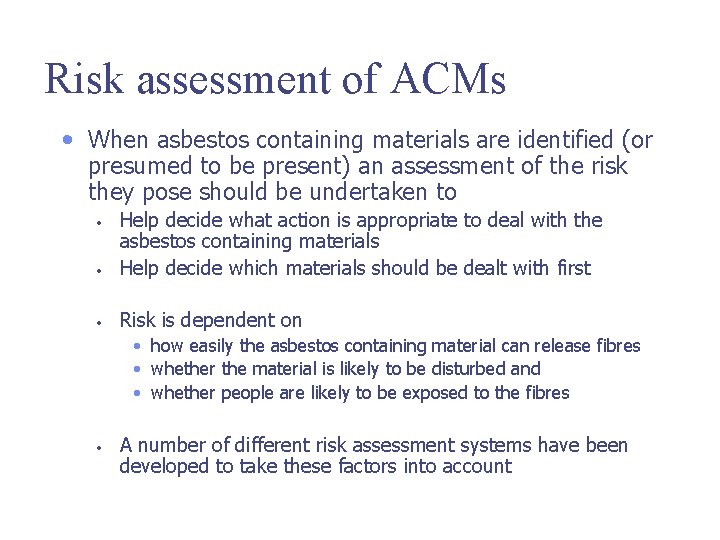 Risk assessment of ACMs

• When asbestos containing materials are identified (or presumed to be present) an assessment of the risk they pose should be undertaken to
  • Help decide what action is appropriate to deal with the asbestos containing materials
  • Help decide which materials should be dealt with first

  • Risk is dependent on
    • how easily the asbestos containing material can release fibres
    • whether the material is likely to be disturbed and
    • whether people are likely to be exposed to the fibres

  • A number of different risk assessment systems have been developed to take these factors into account